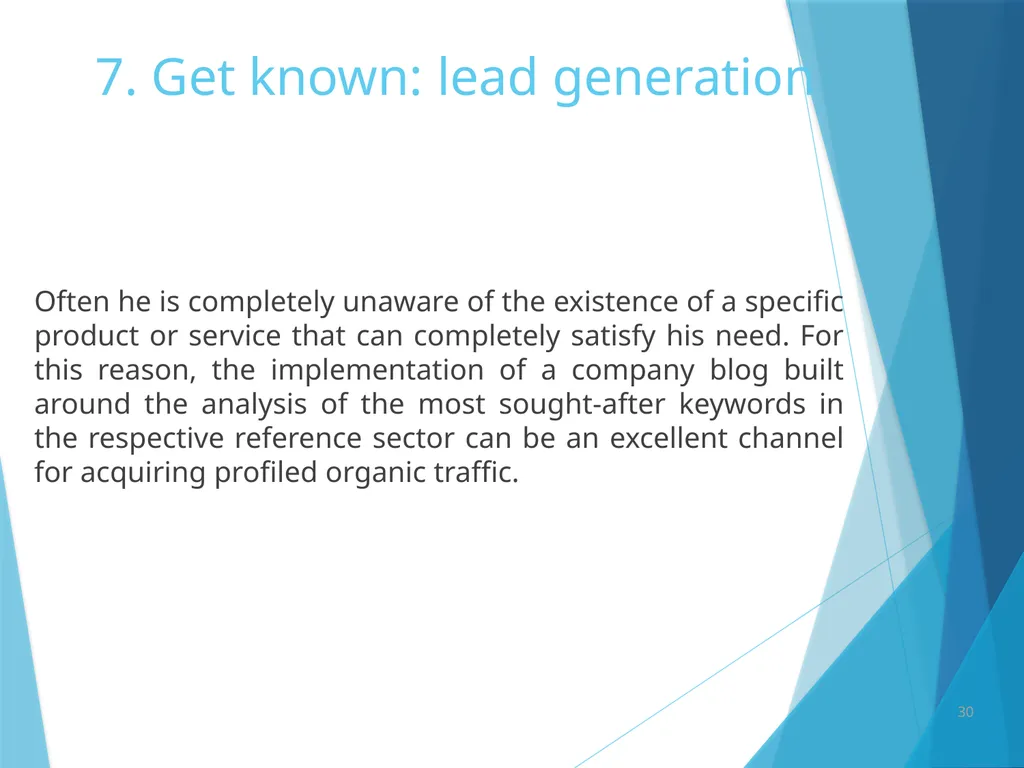 7. Get known: lead generation

Often he is completely unaware of the existence of a specific product or service that can completely satisfy his need. For this reason, the implementation of a company blog built around the analysis of the most sought-after keywords in the respective reference sector can be an excellent channel for acquiring profiled organic traffic.

30